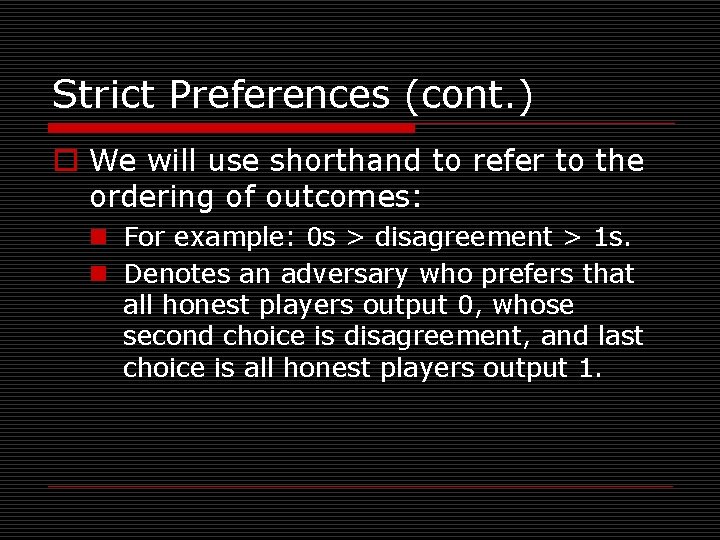 Strict Preferences (cont.)

We will use shorthand to refer to the ordering of outcomes:

For example: 0s > disagreement > 1s.

Denotes an adversary who prefers that all honest players output 0, whose second choice is disagreement, and last choice is all honest players output 1.